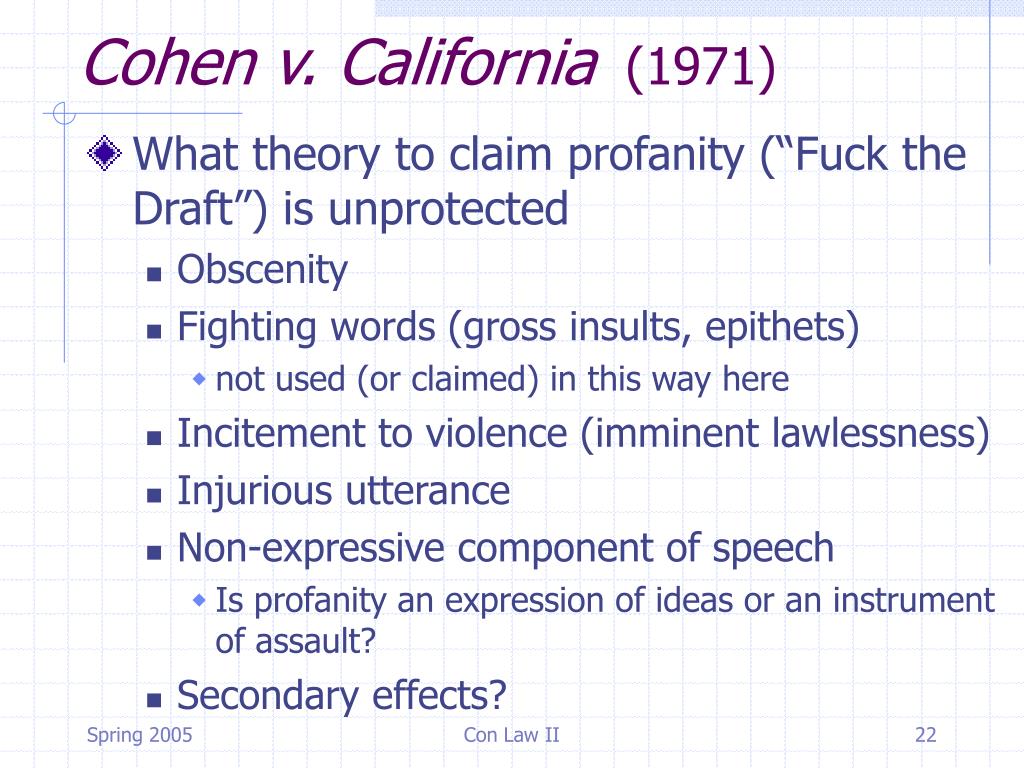 Cohen v. California (1971)

What theory to claim profanity (“Fuck the Draft”) is unprotected

Obscenity

Fighting words (gross insults, epithets)

not used (or claimed) in this way here

Incitement to violence (imminent lawlessness)

Injurious utterance

Non-expressive component of speech

Is profanity an expression of ideas or an instrument of assault?

Secondary effects?

Spring 2005 Con Law II 22